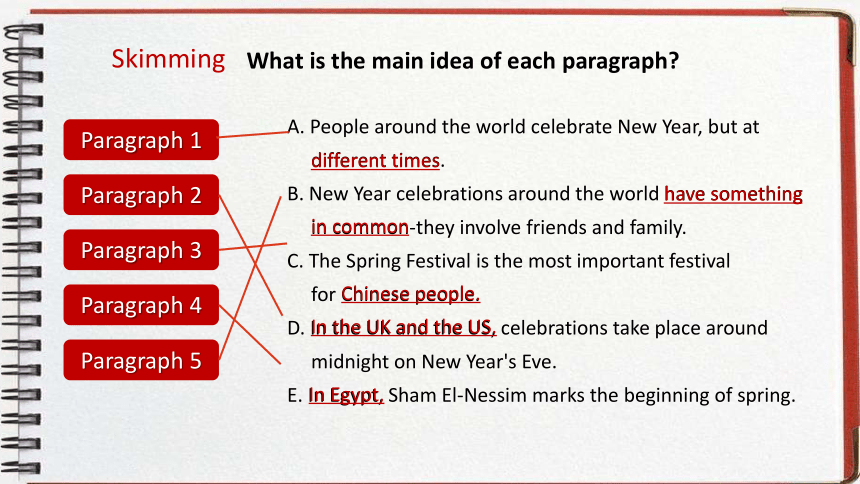 Skimming What is the main idea of each paragraph?

Paragraph 1

Paragraph 2

Paragraph 3

Paragraph 4

Paragraph 5

A. People around the world celebrate New Year, but at different times.

B. New Year celebrations around the world have something in common-they involve friends and family.

C. The Spring Festival is the most important festival for Chinese people.

D. In the UK and the US, celebrations take place around midnight on New Year's Eve.

E. In Egypt, Sham El-Nessim marks the beginning of spring.